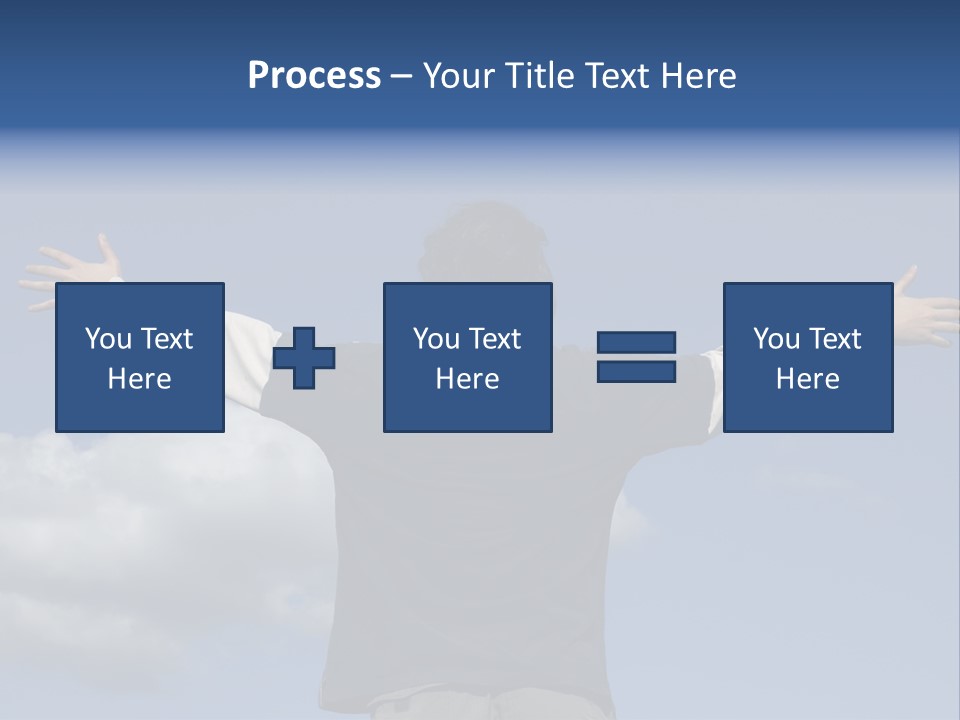 Process – Your Title Text Here

You Text Here

You Text Here

You Text Here